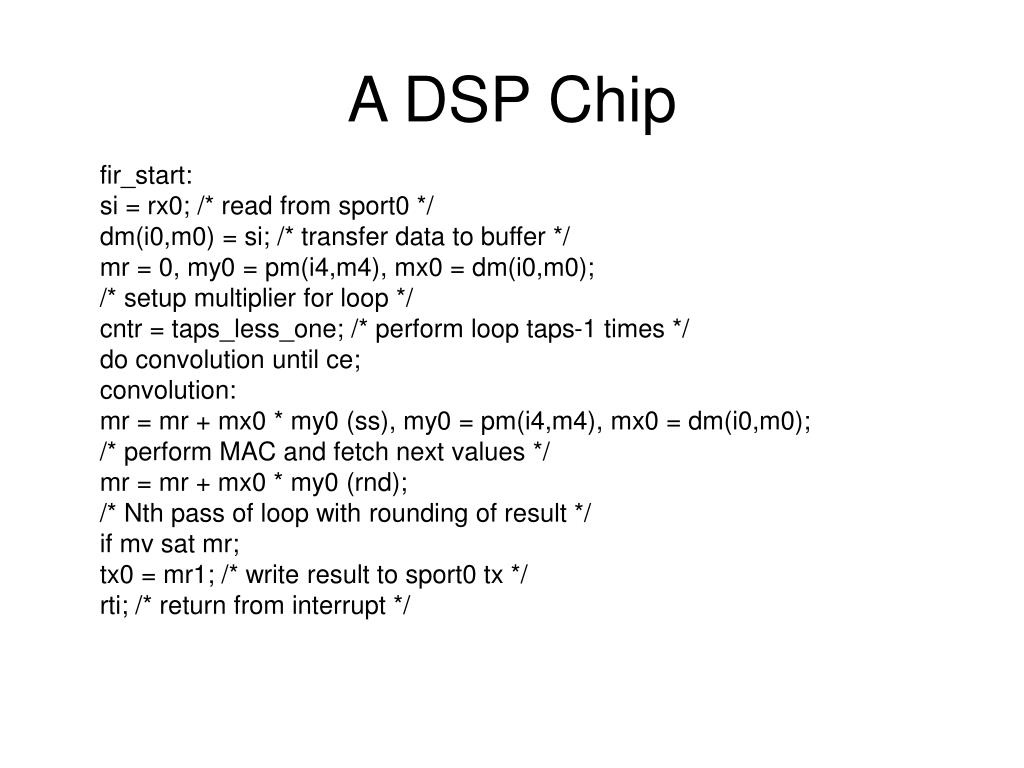 A DSP Chip

fir_start:
si = rx0; /* read from sport0 */
dm(i0,m0) = si; /* transfer data to buffer */
mr = 0, my0 = pm(i4,m4), mx0 = dm(i0,m0);
/* setup multiplier for loop */
cntr = taps_less_one; /* perform loop taps-1 times */
do convolution until ce;
convolution:
mr = mr + mx0 * my0 (ss), my0 = pm(i4,m4), mx0 = dm(i0,m0);
/* perform MAC and fetch next values */
mr = mr + mx0 * my0 (rnd);
/* Nth pass of loop with rounding of result */
if mv sat mr;
tx0 = mr1; /* write result to sport0 tx */
rti; /* return from interrupt */